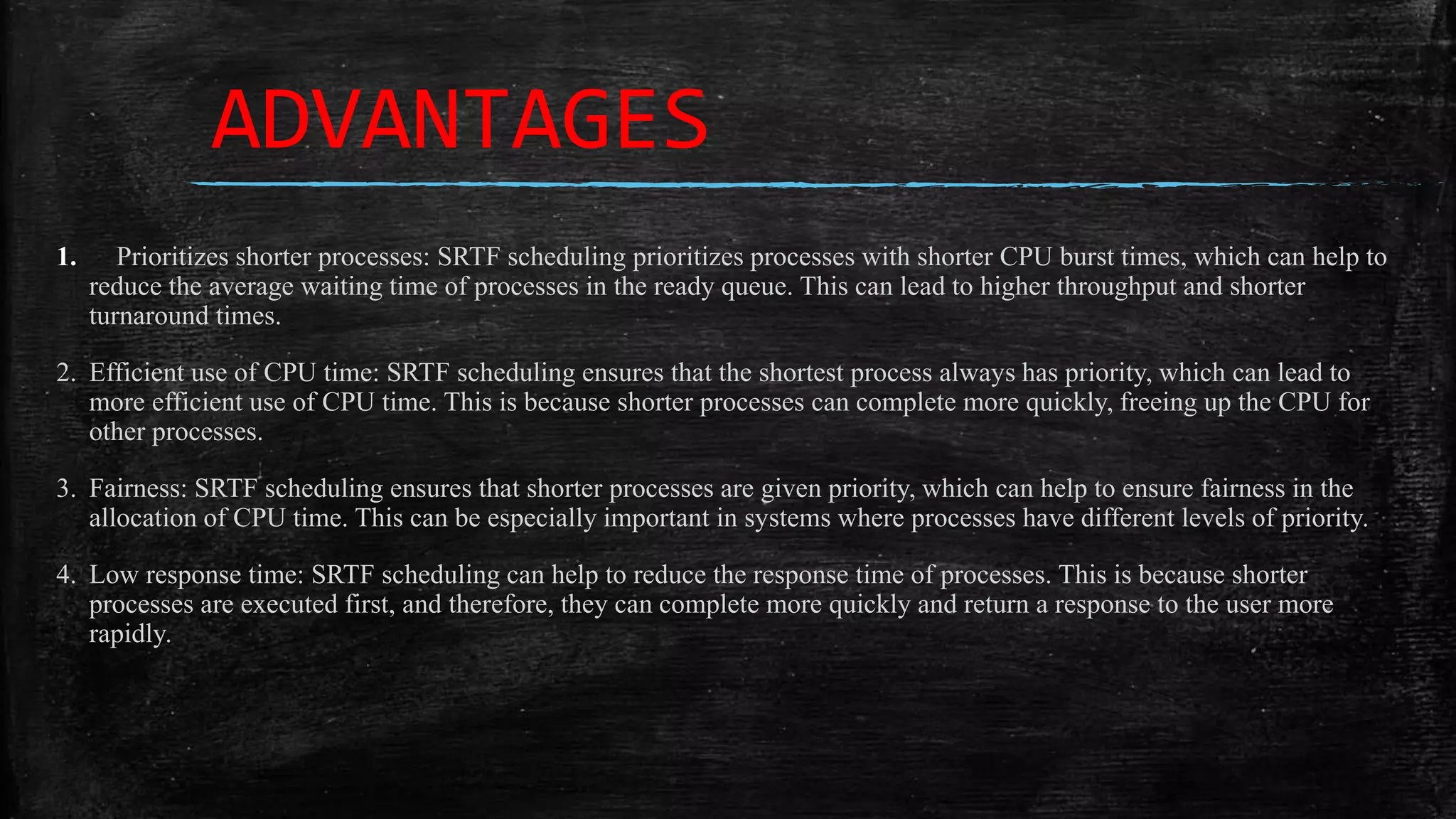 ADVANTAGES

1. Prioritizes shorter processes: SRTF scheduling prioritizes processes with shorter CPU burst times, which can help to reduce the average waiting time of processes in the ready queue. This can lead to higher throughput and shorter turnaround times.

2. Efficient use of CPU time: SRTF scheduling ensures that the shortest process always has priority, which can lead to more efficient use of CPU time. This is because shorter processes can complete more quickly, freeing up the CPU for other processes.

3. Fairness: SRTF scheduling ensures that shorter processes are given priority, which can help to ensure fairness in the allocation of CPU time. This can be especially important in systems where processes have different levels of priority.

4. Low response time: SRTF scheduling can help to reduce the response time of processes. This is because shorter processes are executed first, and therefore, they can complete more quickly and return a response to the user more rapidly.